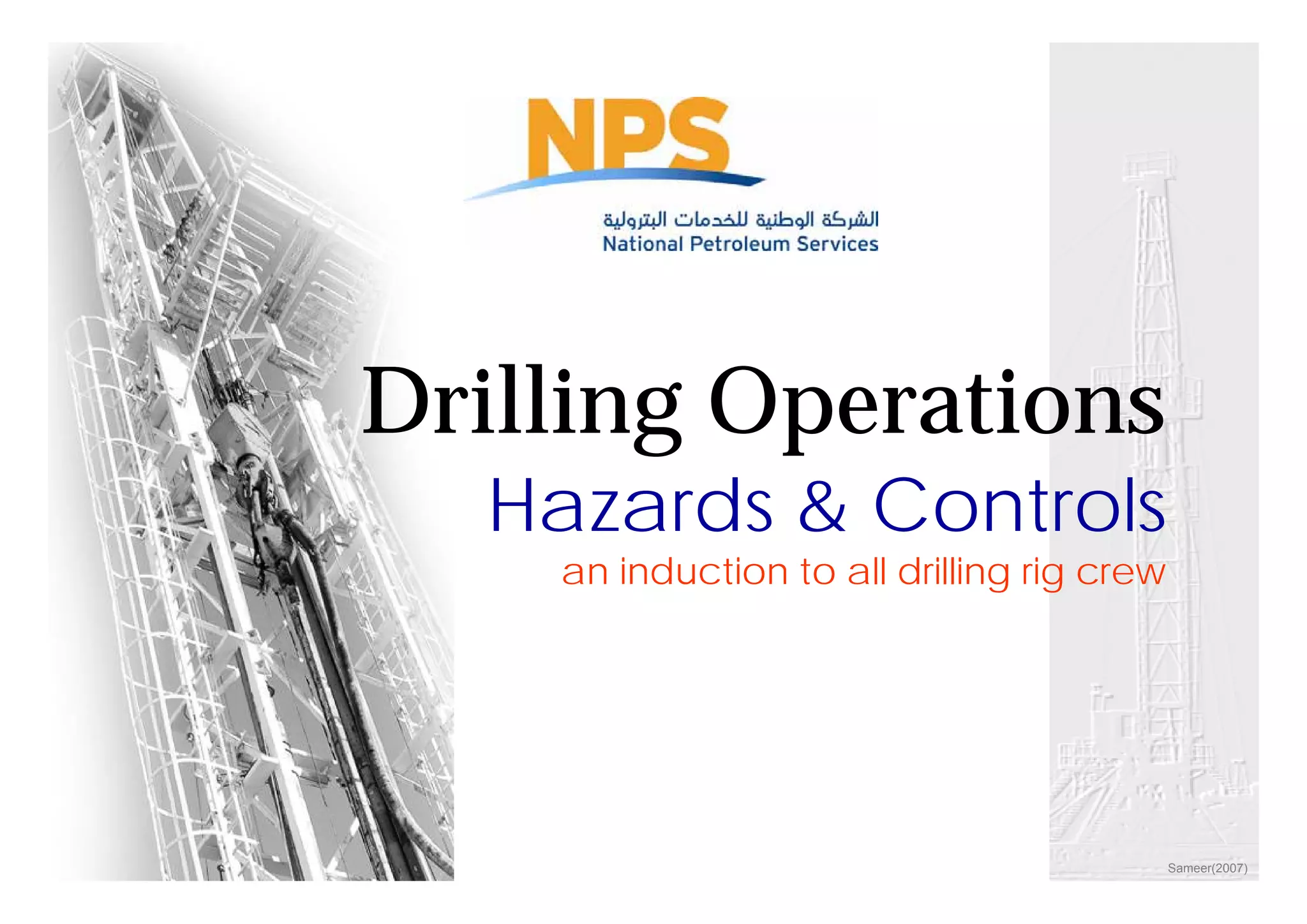 NPS

الشركة الوطنية للخدمات البترولية
National Petroleum Services

Drilling Operations

Hazards & Controls

an induction to all drilling rig crew

Sameer(2007)